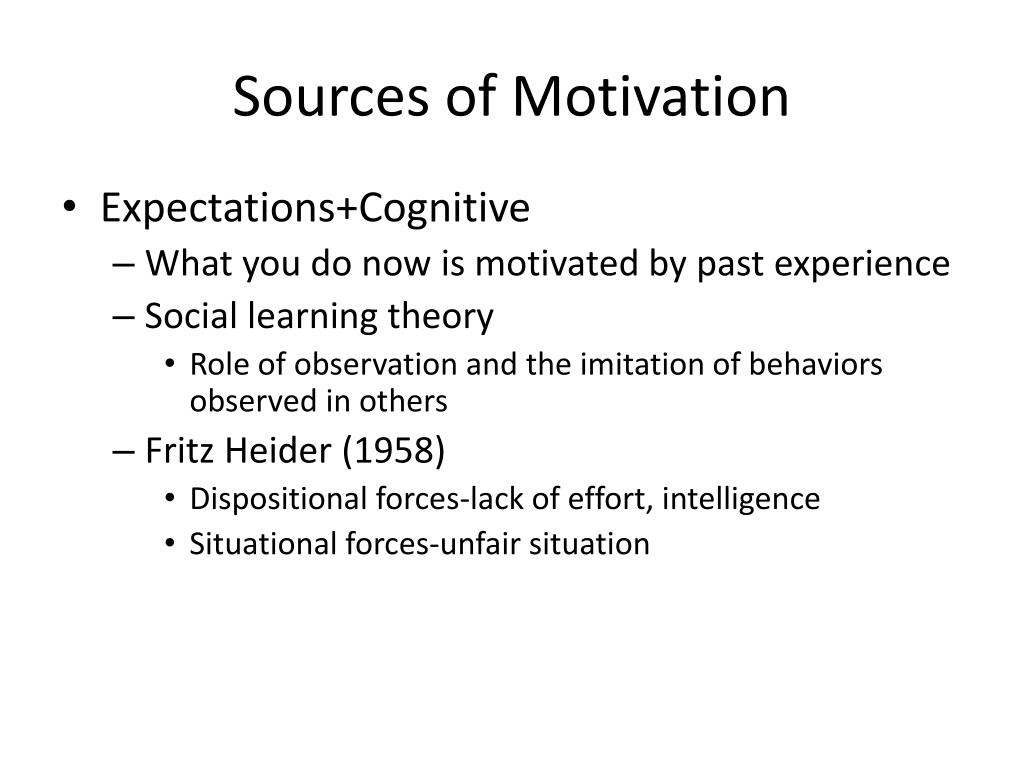 Sources of Motivation

• Expectations+Cognitive
  – What you do now is motivated by past experience
  – Social learning theory
    • Role of observation and the imitation of behaviors observed in others
  – Fritz Heider (1958)
    • Dispositional forces-lack of effort, intelligence
    • Situational forces-unfair situation